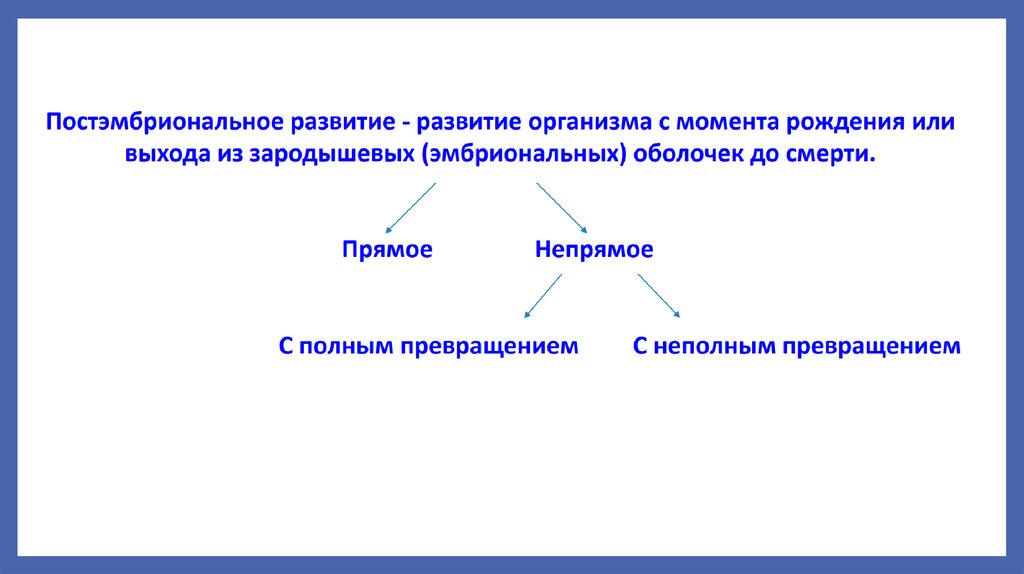 Постэмбриональное развитие - развитие организма с момента рождения или выхода из зародышевых (эмбриональных) оболочек до смерти.

Прямое

Непрямое

С полным превращением

С неполным превращением